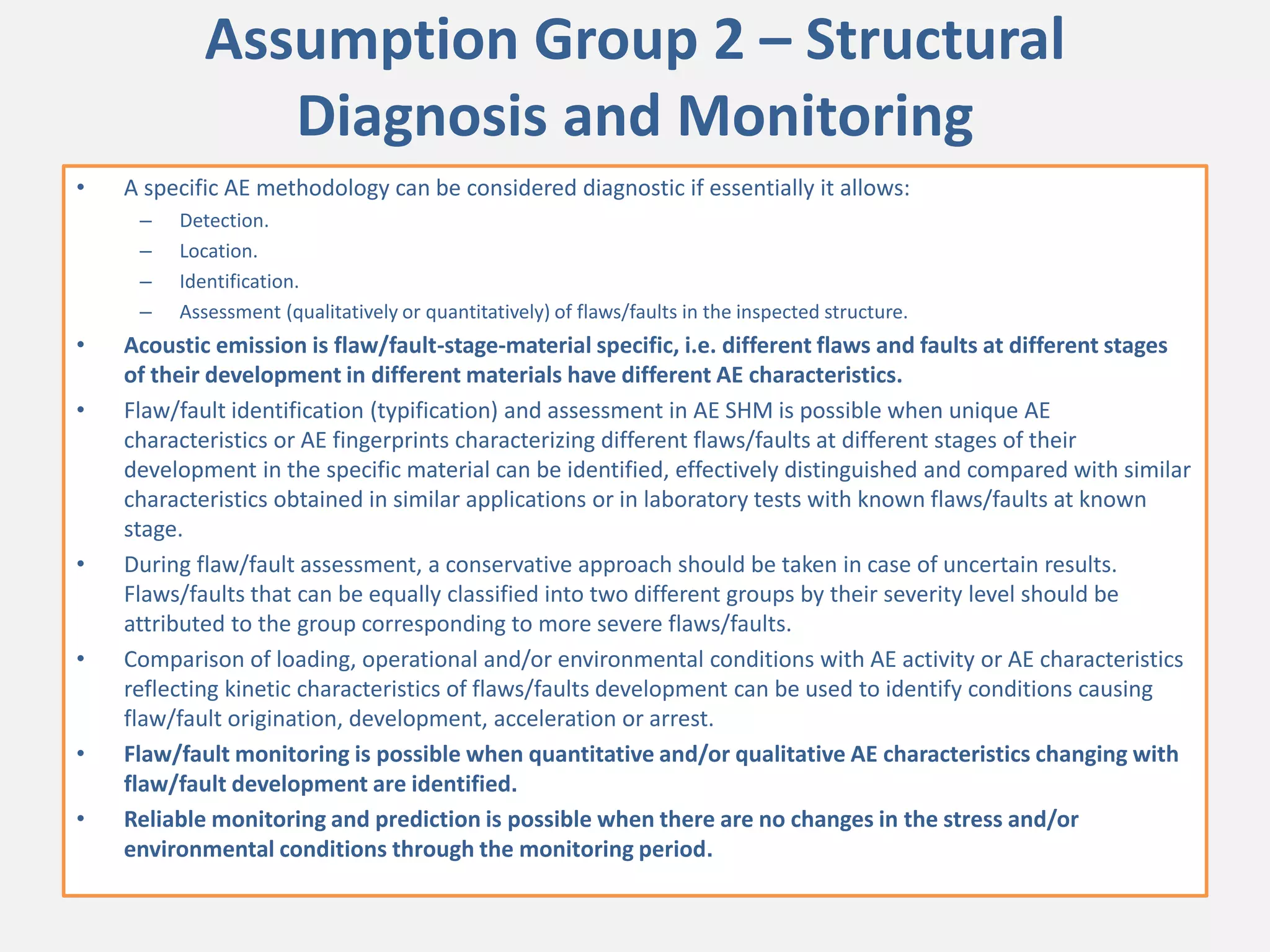 Assumption Group 2 – Structural Diagnosis and Monitoring

• A specific AE methodology can be considered diagnostic if essentially it allows:
– Detection.
– Location.
– Identification.
– Assessment (qualitatively or quantitatively) of flaws/faults in the inspected structure.

• Acoustic emission is flaw/fault-stage-material specific, i.e. different flaws and faults at different stages of their development in different materials have different AE characteristics.

• Flaw/fault identification (typification) and assessment in AE SHM is possible when unique AE characteristics or AE fingerprints characterizing different flaws/faults at different stages of their development in the specific material can be identified, effectively distinguished and compared with similar characteristics obtained in similar applications or in laboratory tests with known flaws/faults at known stage.

• During flaw/fault assessment, a conservative approach should be taken in case of uncertain results. Flaws/faults that can be equally classified into two different groups by their severity level should be attributed to the group corresponding to more severe flaws/faults.

• Comparison of loading, operational and/or environmental conditions with AE activity or AE characteristics reflecting kinetic characteristics of flaws/faults development can be used to identify conditions causing flaw/fault origination, development, acceleration or arrest.

• Flaw/fault monitoring is possible when quantitative and/or qualitative AE characteristics changing with flaw/fault development are identified.

• Reliable monitoring and prediction is possible when there are no changes in the stress and/or environmental conditions through the monitoring period.